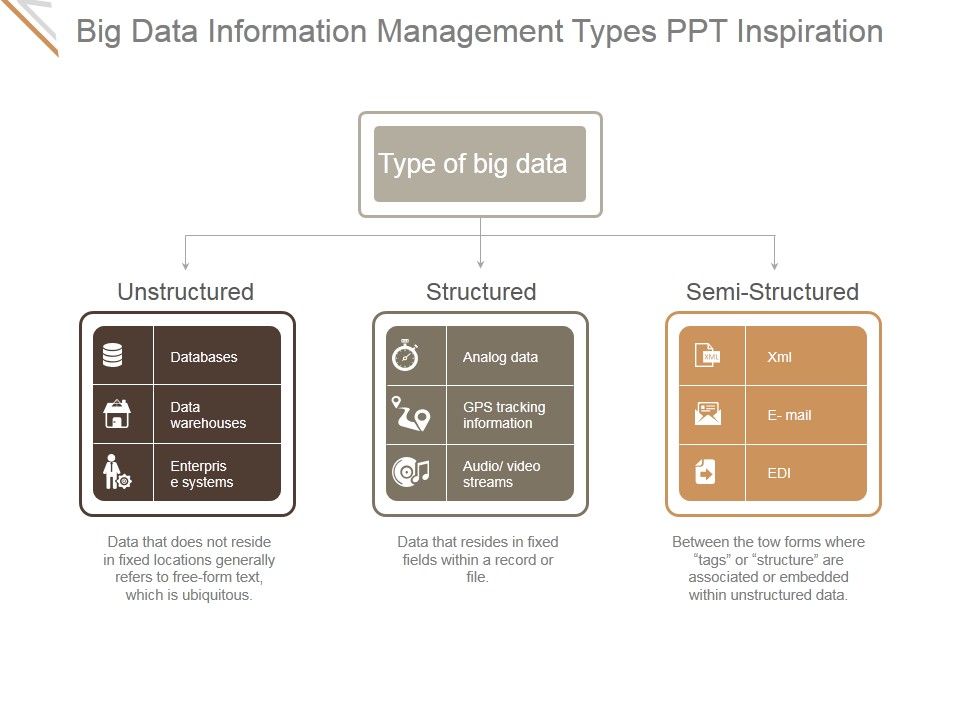 Big Data Information Management Types PPT Inspiration

Type of big data

Unstructured

Databases

Data warehouses

Enterpris e systems

Data that does not reside in fixed locations generally refers to free-form text, which is ubiquitous.

Structured

Analog data

GPS tracking information

Audio/ video streams

Data that resides in fixed fields within a record or file.

Semi-Structured

XML

Xml

E- mail

EDI

Between the tow forms where "tags" or "structure" are associated or embedded within unstructured data.